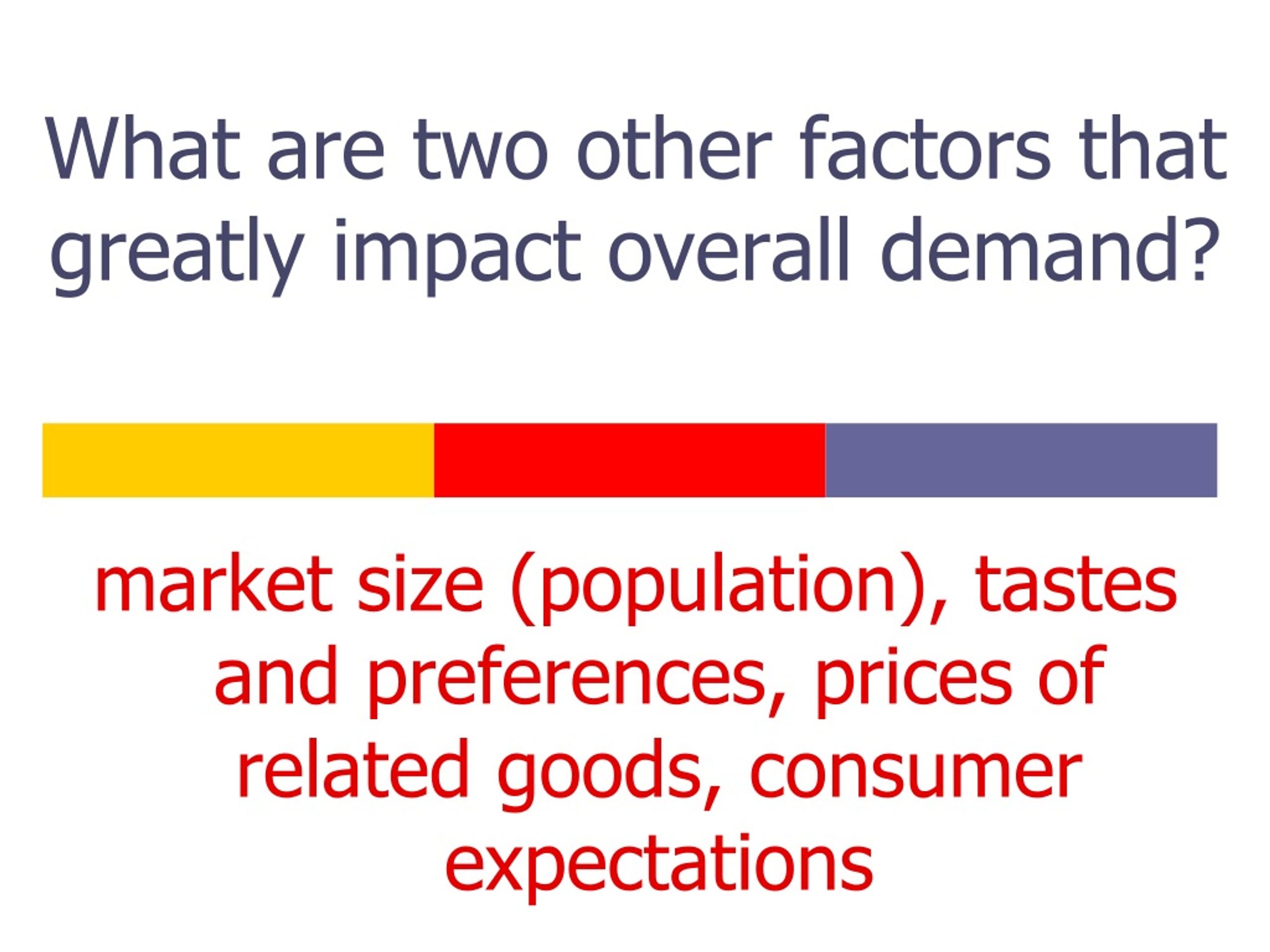 What are two other factors that greatly impact overall demand?

market size (population), tastes and preferences, prices of related goods, consumer expectations